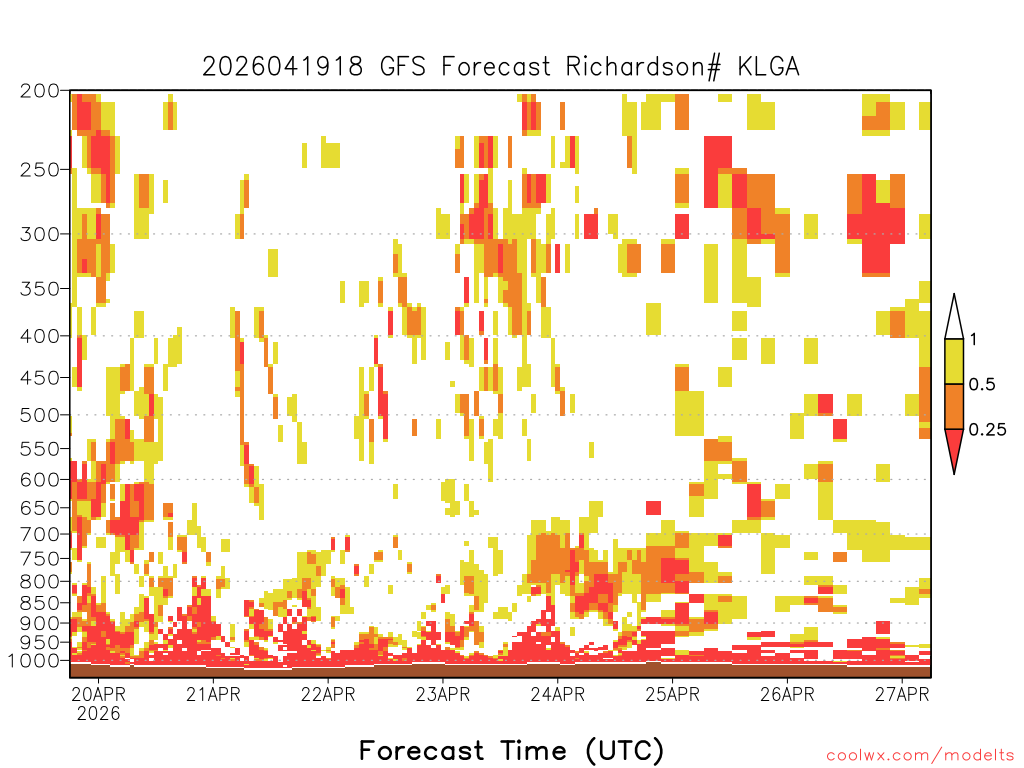 2026041918 GFS Forecast Richardson# KLGA

200
250
300
350
400
450
500
550
600
650
700
750
800
850
900
950
1000

1
0.5
0.25

20APR
2026
21APR
22APR
23APR
24APR
25APR
26APR
27APR

Forecast Time (UTC)

coolwx.com/modelts